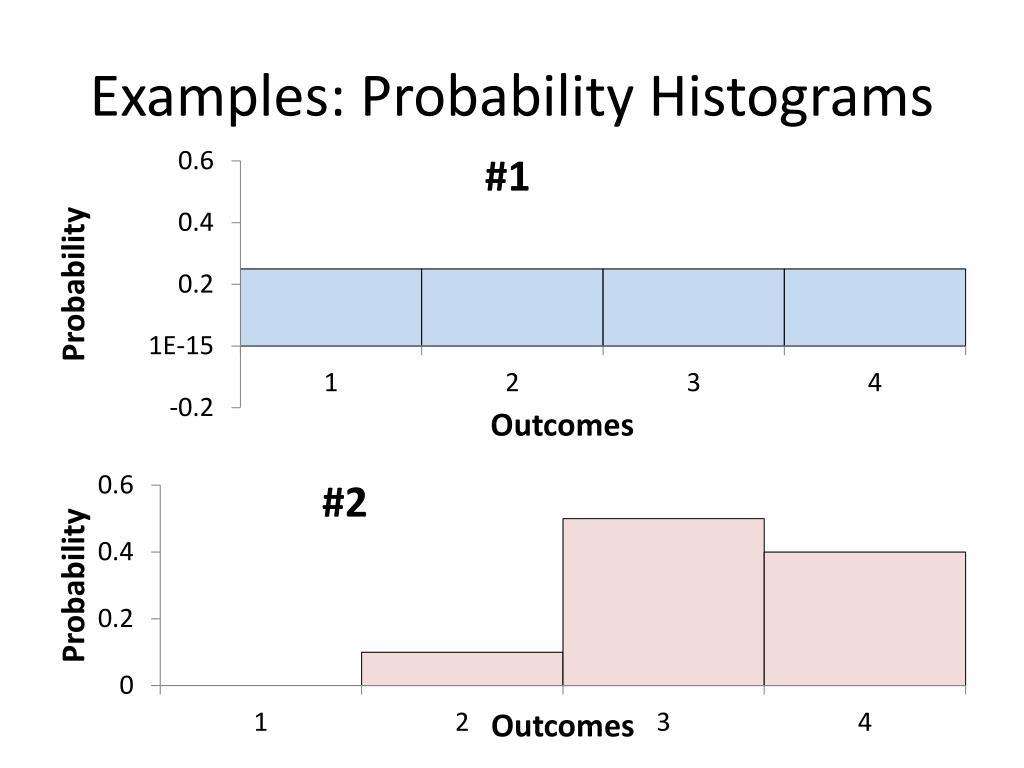 Examples: Probability Histograms

#1

Probability

0.6
0.4
0.2
1E-15
-0.2

1
2
3
4

Outcomes

#2

Probability

0.6
0.4
0.2
0

1
2
3
4

Outcomes